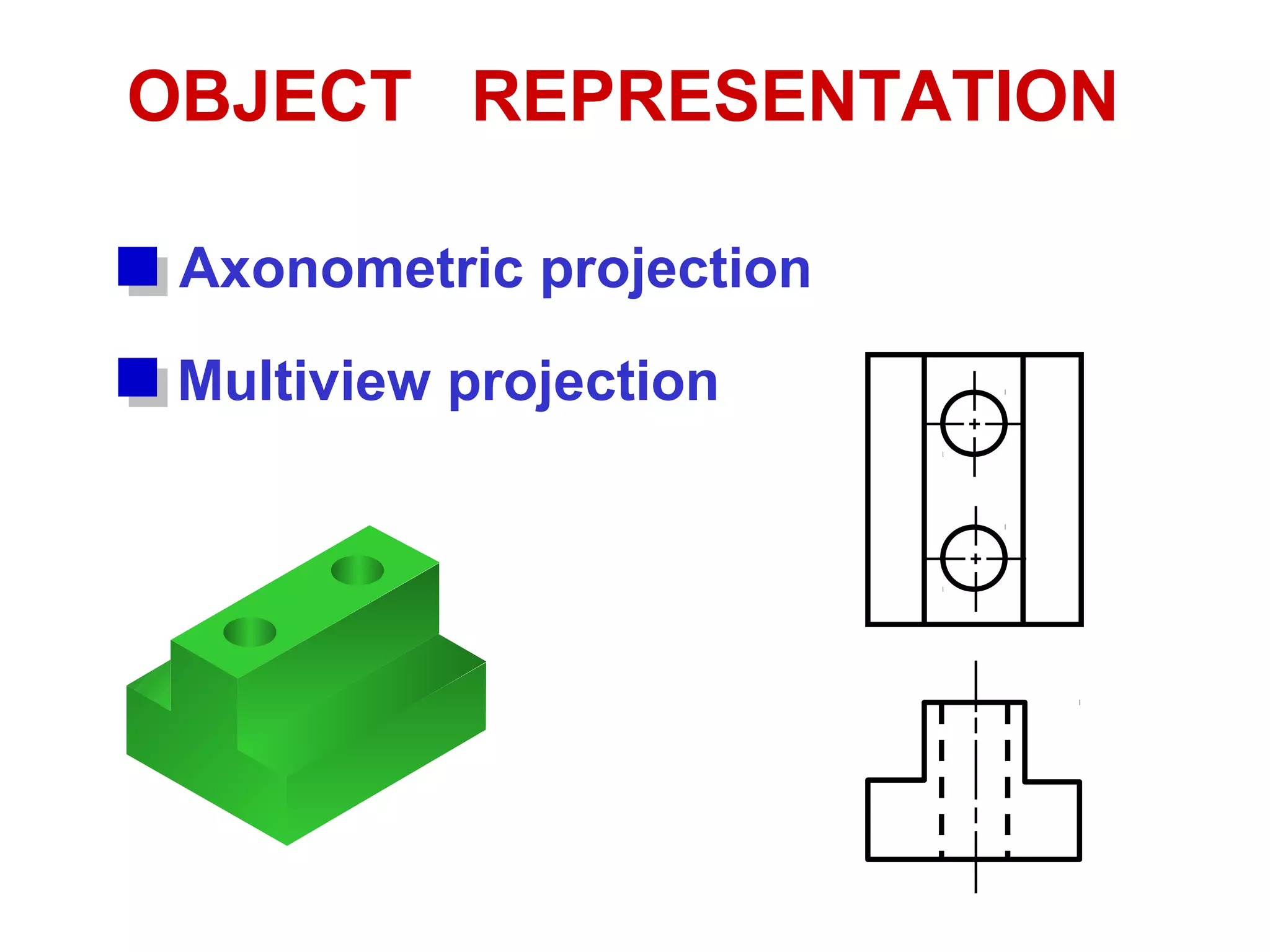 OBJECT REPRESENTATION

Axonometric projection

Multiview projection